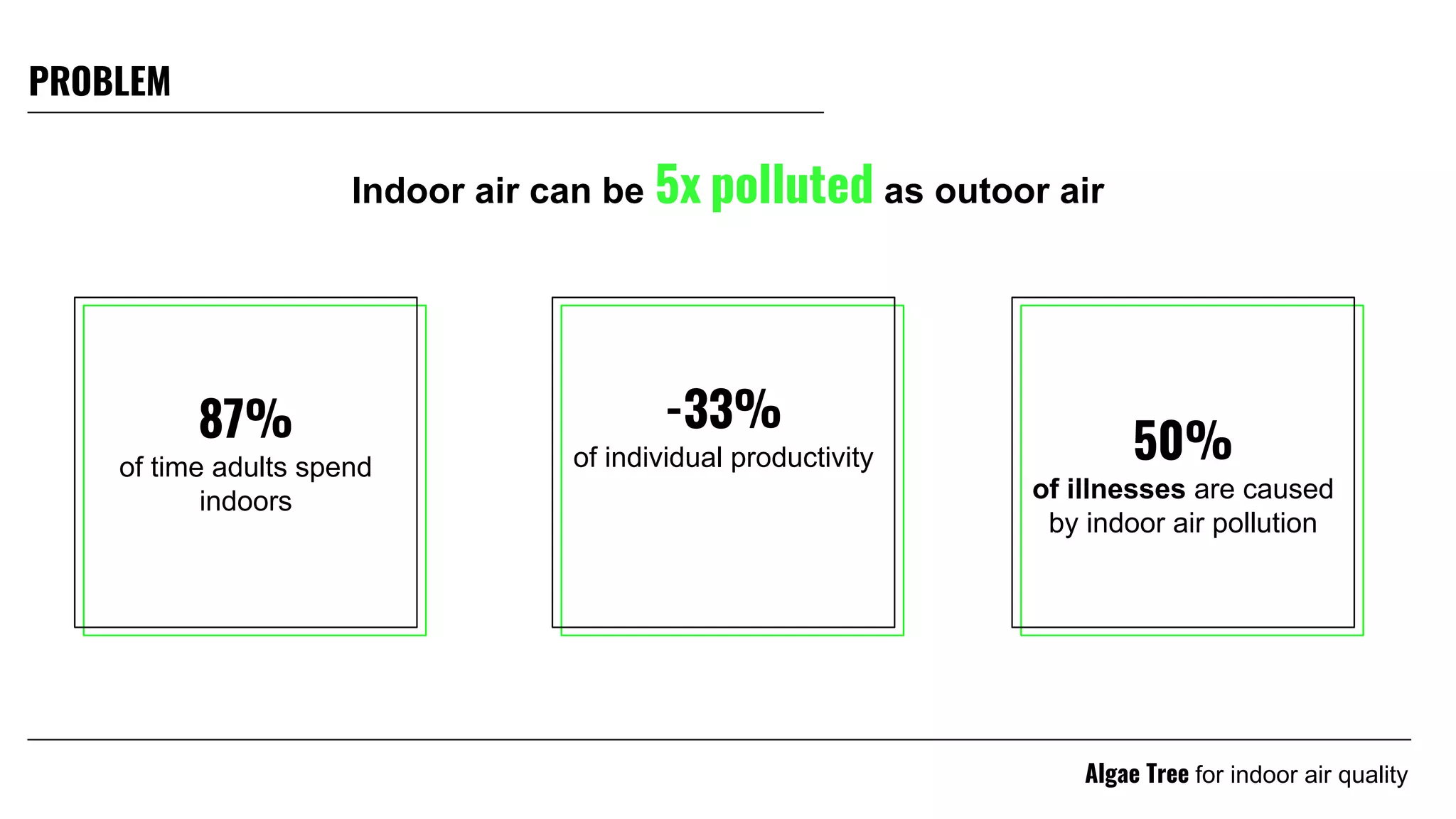 PROBLEM

Indoor air can be 5x polluted as outoor air

87%
of time adults spend indoors

-33%
of individual productivity

50%
of illnesses are caused by indoor air pollution

Algae Tree for indoor air quality